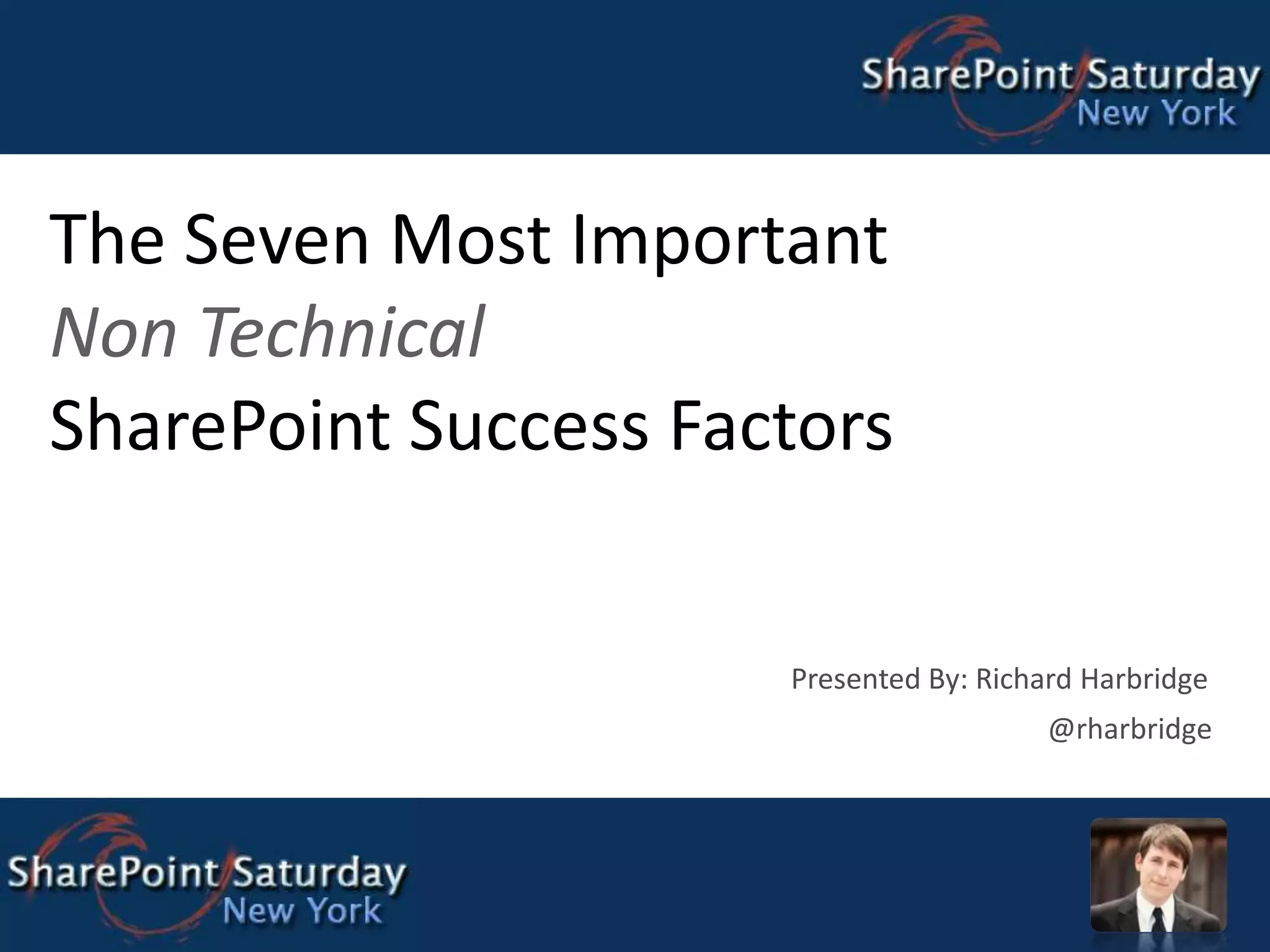 SharePoint Saturday
New York

The Seven Most Important
Non Technical
SharePoint Success Factors

Presented By: Richard Harbridge
@rharbridge

SharePoint Saturday
New York